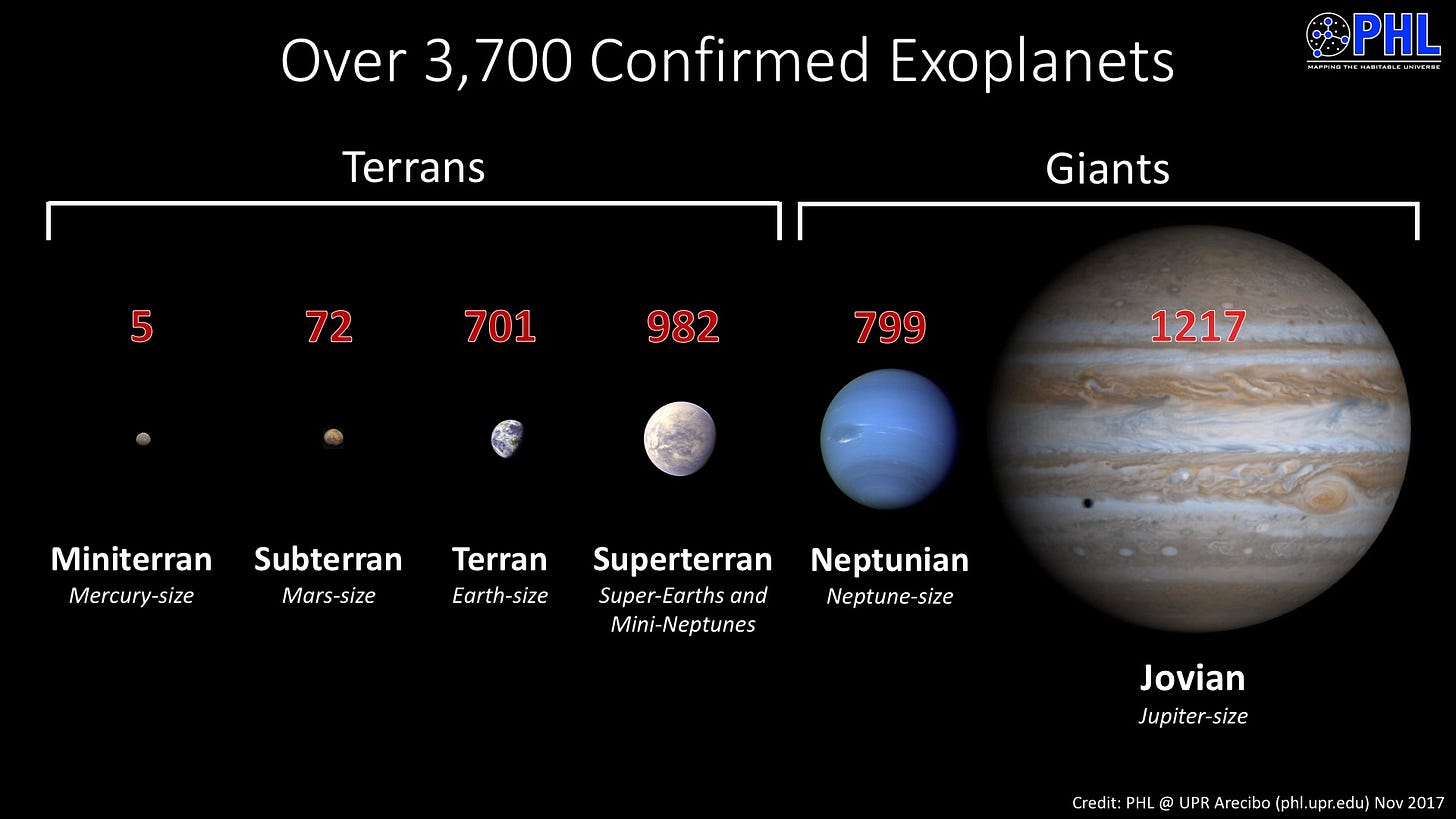 Over 3,700 Confirmed Exoplanets

PHL
MAPPING THE HABITABLE UNIVERSE

Terrans

Giants

5

72

701

982

799

1217

Miniterran
Mercury-size

Subterran
Mars-size

Terran
Earth-size

Superterran
Super-Earths and Mini-Neptunes

Neptunian
Neptune-size

Jovian
Jupiter-size

Credit: PHL @ UPR Arecibo (phl.upr.edu) Nov 2017